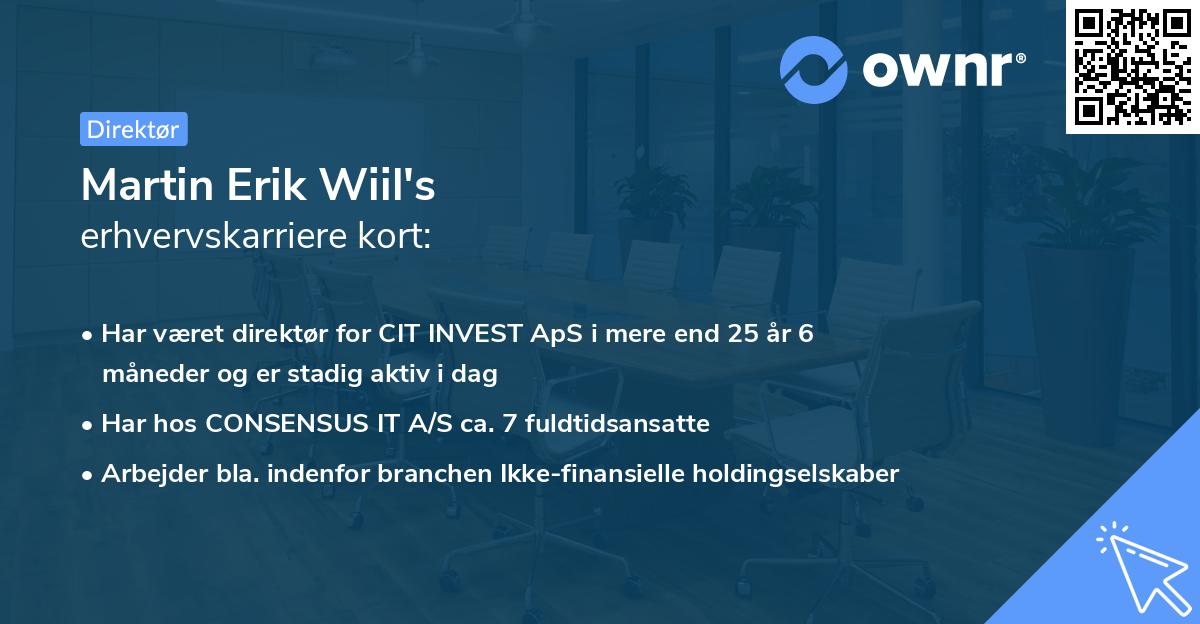 ownr®

Direktør

Martin Erik Wiil's
erhvervskarriere kort:

• Har været direktør for CIT INVEST ApS i mere end 25 år 6 måneder og er stadig aktiv i dag
• Har hos CONSENSUS IT A/S ca. 7 fuldtidsansatte
• Arbejder bla. indenfor branchen Ikke-finansielle holdingselskaber